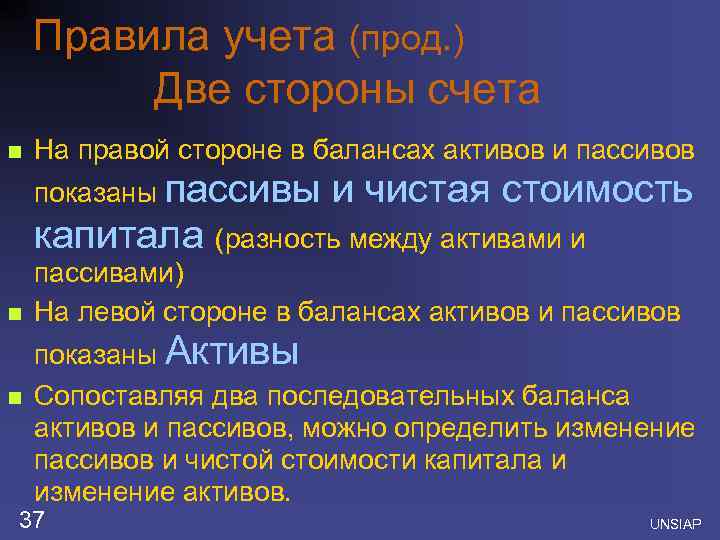 Правила учета (прод.)
Две стороны счета

На правой стороне в балансах активов и пассивов показаны пассивы и чистая стоимость капитала (разность между активами и пассивами)

На левой стороне в балансах активов и пассивов показаны Активы

Сопоставляя два последовательных баланса активов и пассивов, можно определить изменение пассивов и чистой стоимости капитала и изменение активов.

37

UNSIAP